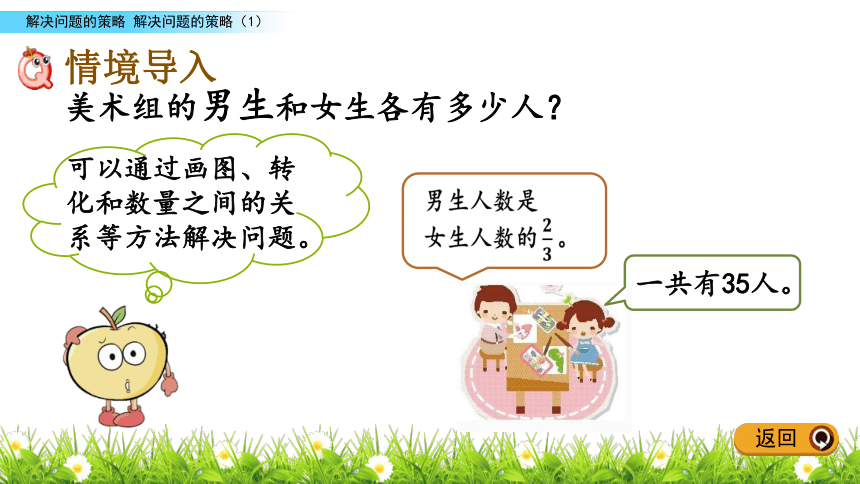 解决问题的策略 解决问题的策略（1）

情境导入

美术组的男生和女生各有多少人？

可以通过画图、转化和数量之间的关系等方法解决问题。

男生人数是女生人数的$\frac{2}{3}$。

一共有35人。

返回